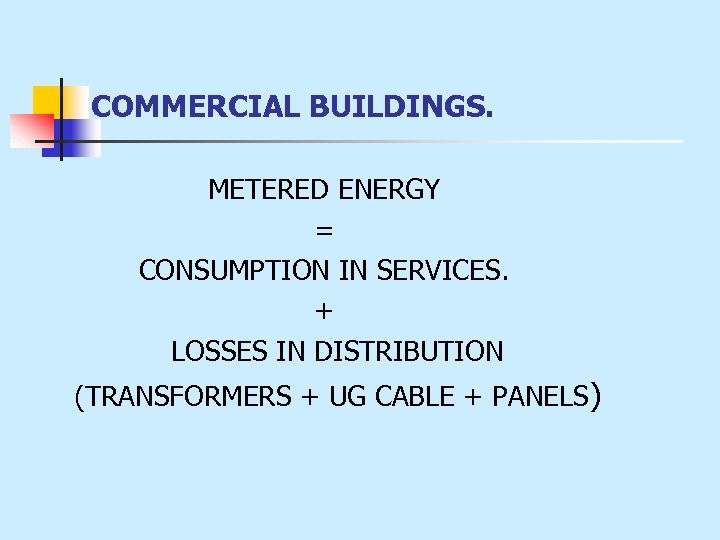 COMMERCIAL BUILDINGS.

METERED ENERGY
=
CONSUMPTION IN SERVICES.
+
LOSSES IN DISTRIBUTION
(TRANSFORMERS + UG CABLE + PANELS)